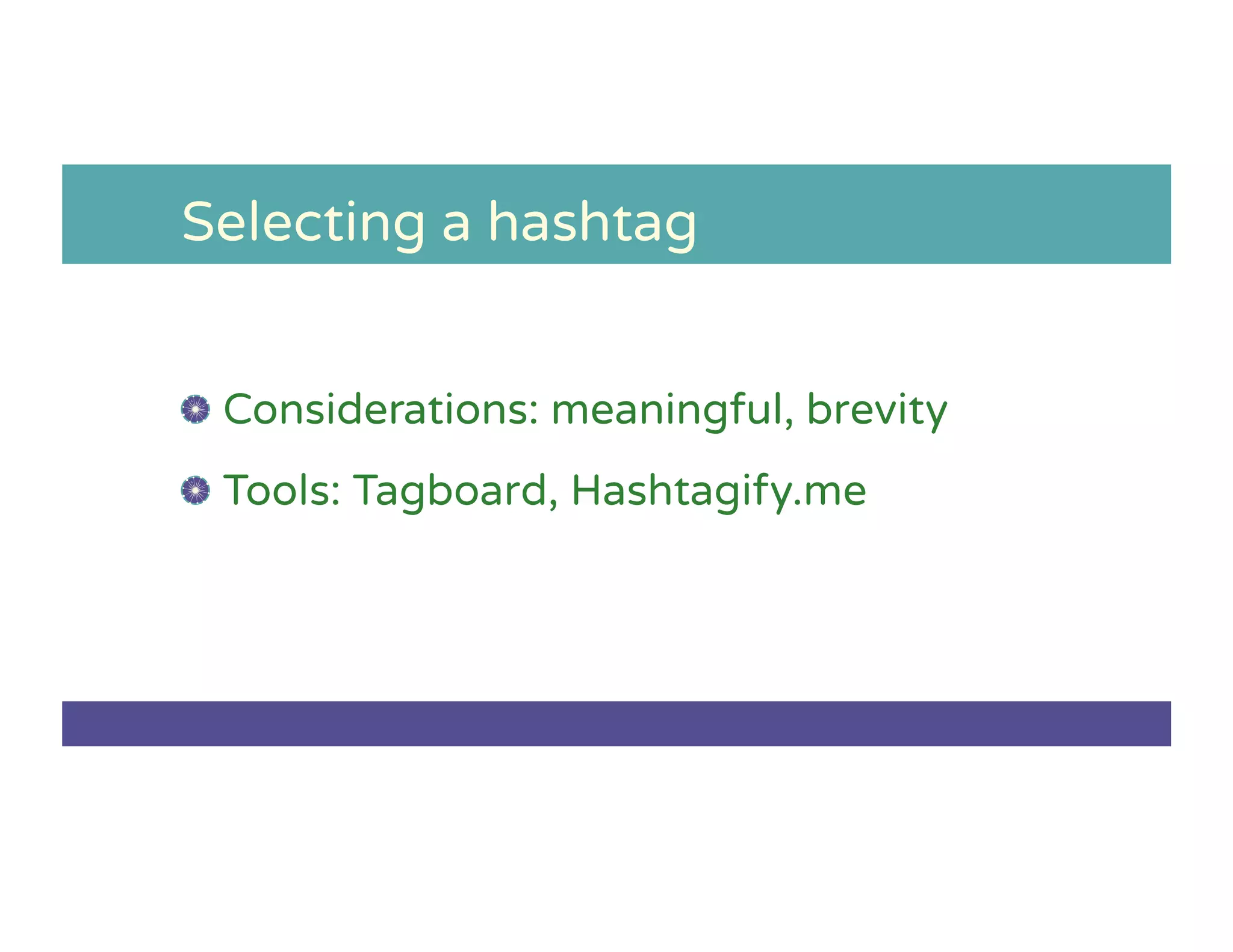 Selecting a hashtag

Considerations: meaningful, brevity

Tools: Tagboard, Hashtagify.me